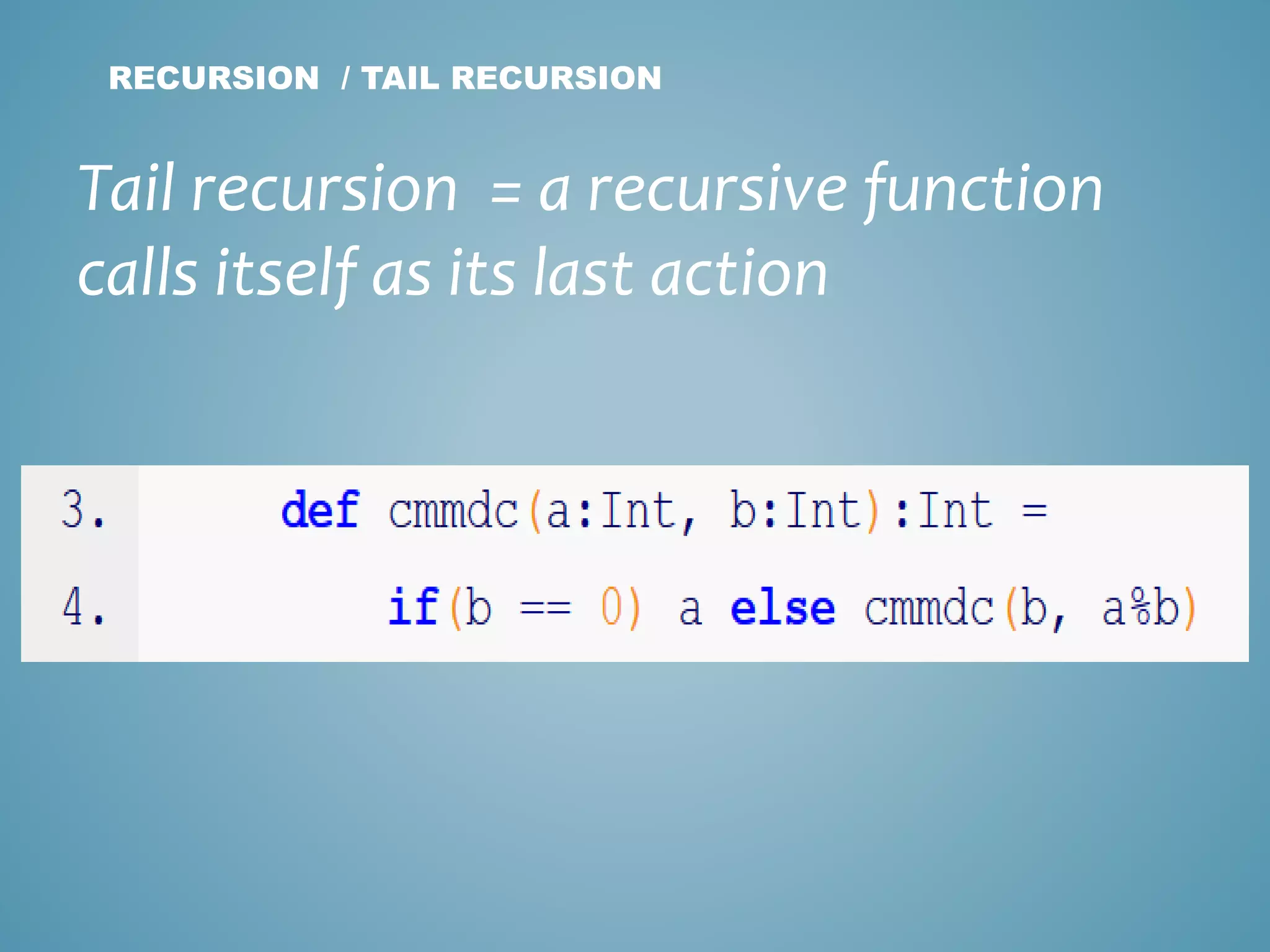 RECURSION / TAIL RECURSION

Tail recursion = a recursive function calls itself as its last action

3. def cmmdc(a:Int, b:Int):Int =
4. if(b == 0) a else cmmdc(b, a%b)